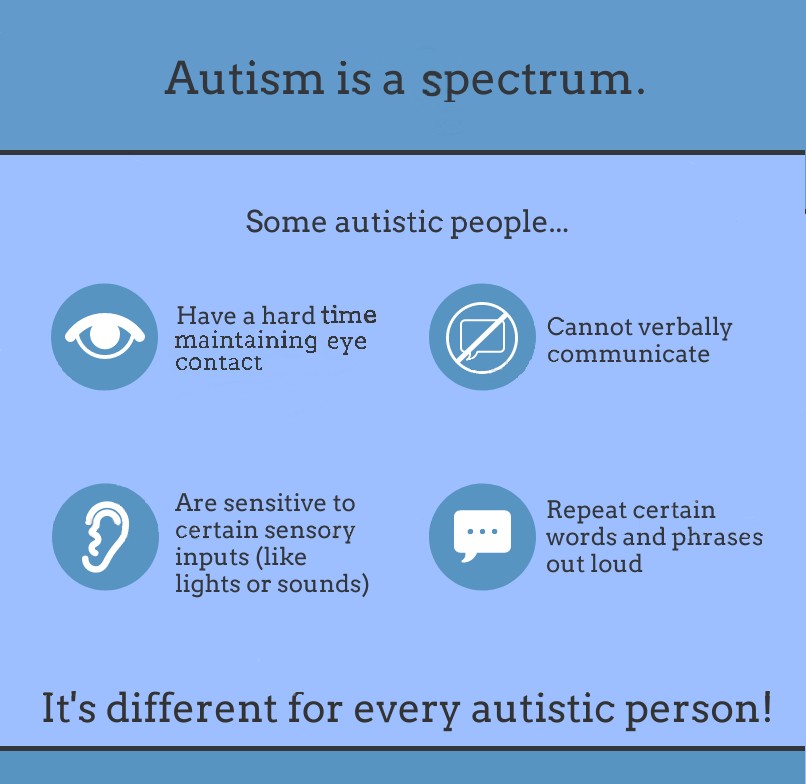 Autism is a spectrum.

Some autistic people...

Have a hard time maintaining eye contact

Cannot verbally communicate

Are sensitive to certain sensory inputs (like lights or sounds)

Repeat certain words and phrases out loud

It's different for every autistic person!